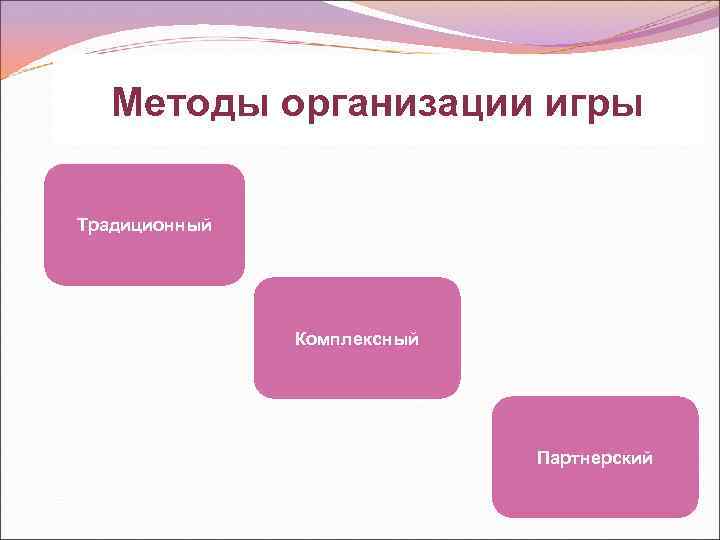 Методы организации игры

Традиционный

Комплексный

Партнерский